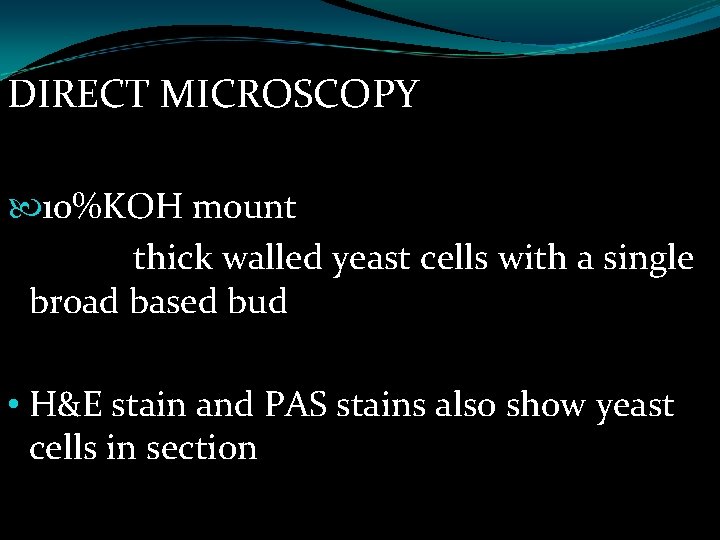 DIRECT MICROSCOPY

10%KOH mount

thick walled yeast cells with a single broad based bud

• H&E stain and PAS stains also show yeast cells in section